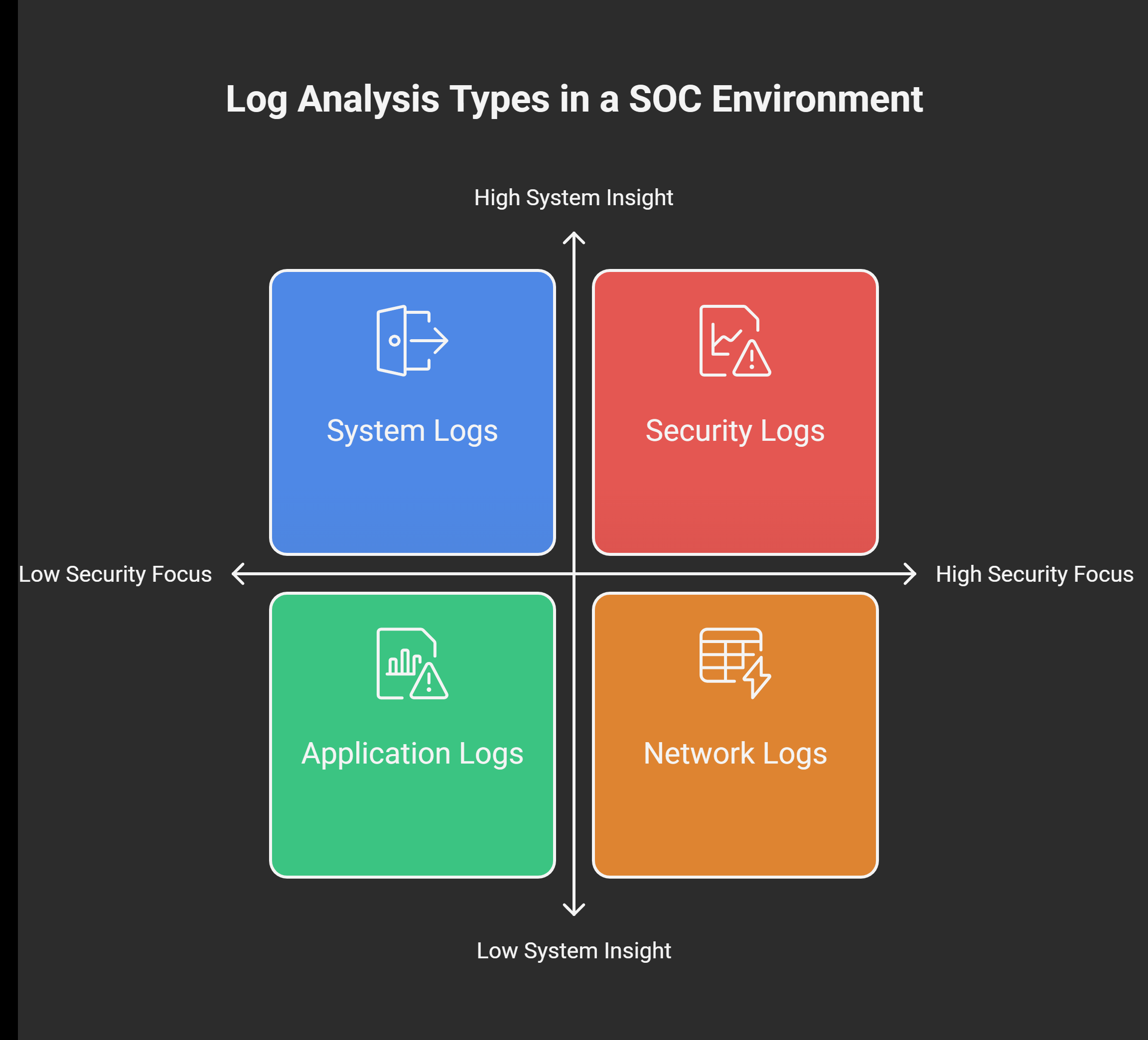 Log Analysis Types in a SOC Environment

High System Insight

System Logs

Security Logs

Low Security Focus

High Security Focus

Application Logs

Network Logs

Low System Insight